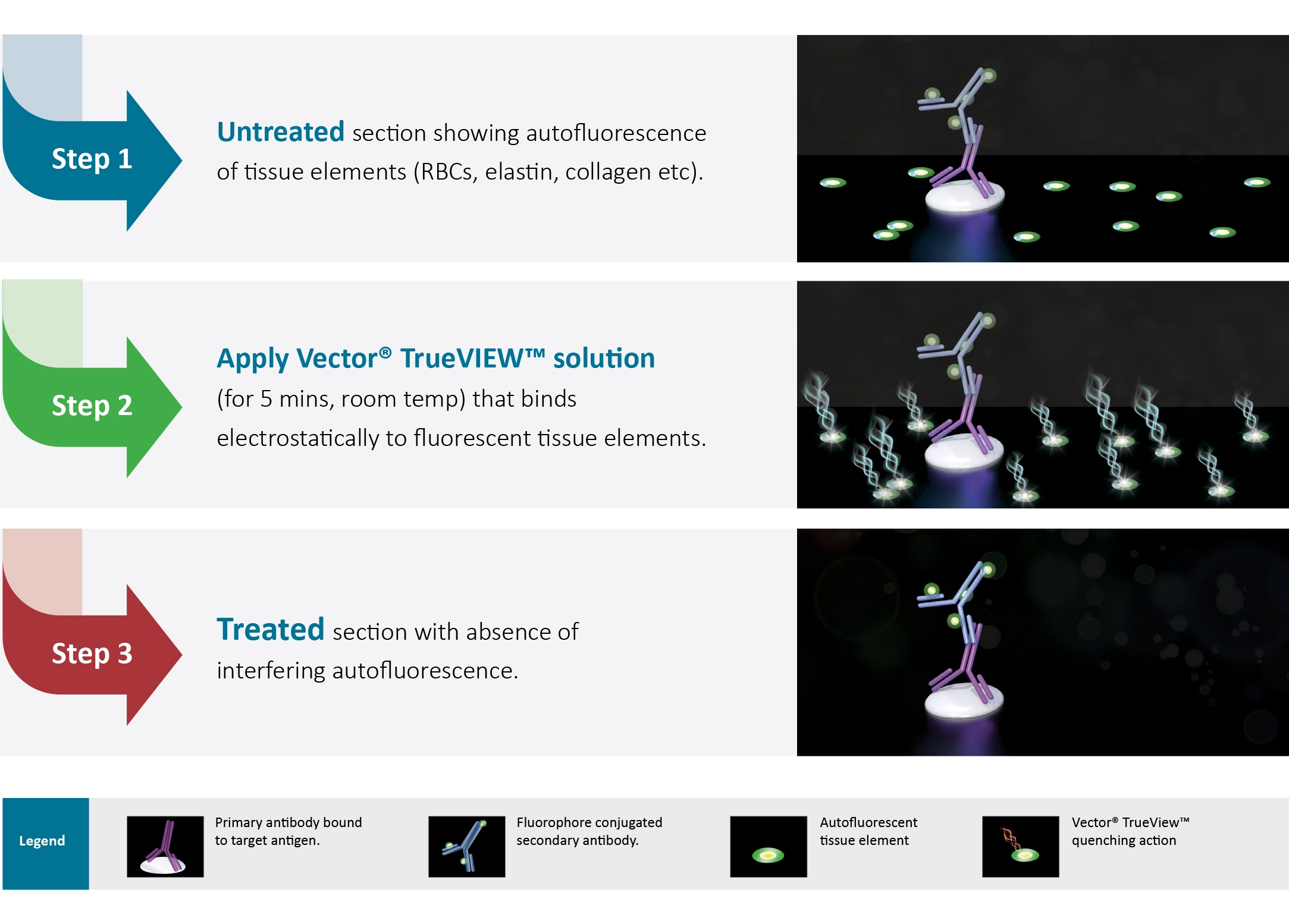 Step 1

Untreated section showing autofluorescence of tissue elements (RBCs, elastin, collagen etc).

Step 2

Apply Vector® TrueVIEW™ solution (for 5 mins, room temp) that binds electrostatically to fluorescent tissue elements.

Step 3

Treated section with absence of interfering autofluorescence.

Legend

Primary antibody bound to target antigen.

Fluorophore conjugated secondary antibody.

Autofluorescent tissue element

Vector® TrueView™ quenching action